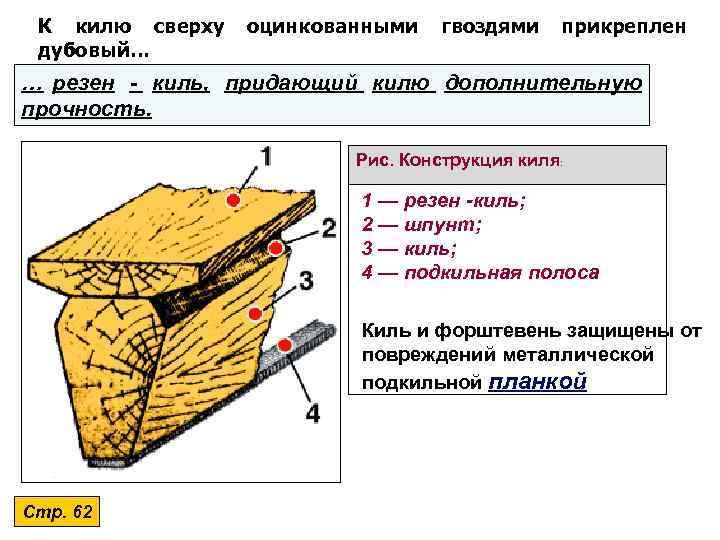 К килю сверху оцинкованными гвоздями прикреплен дубовый...

... резен - киль, придающий килю дополнительную прочность.

1
2
3
4

Рис. Конструкция киля:

1 — резен -киль;
2 — шпунт;
3 — киль;
4 — подкильная полоса

Киль и форштевень защищены от повреждений металлической подкильной планкой

Стр. 62